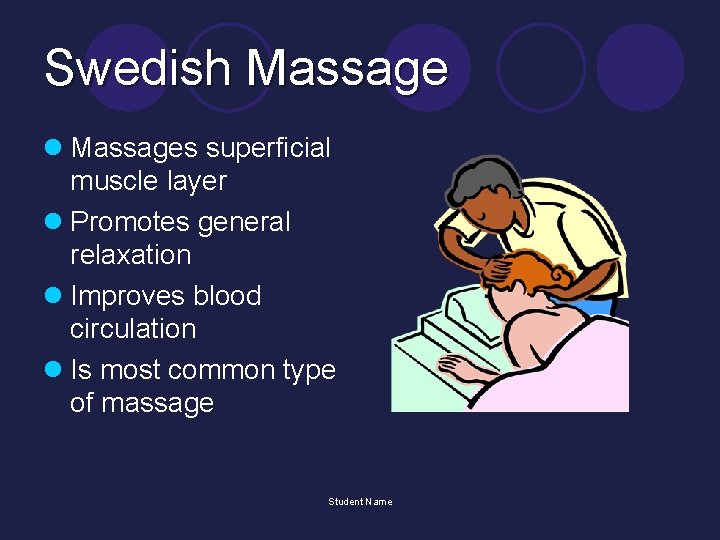 Swedish Massage

- Massages superficial muscle layer
- Promotes general relaxation
- Improves blood circulation
- Is most common type of massage

Student Name